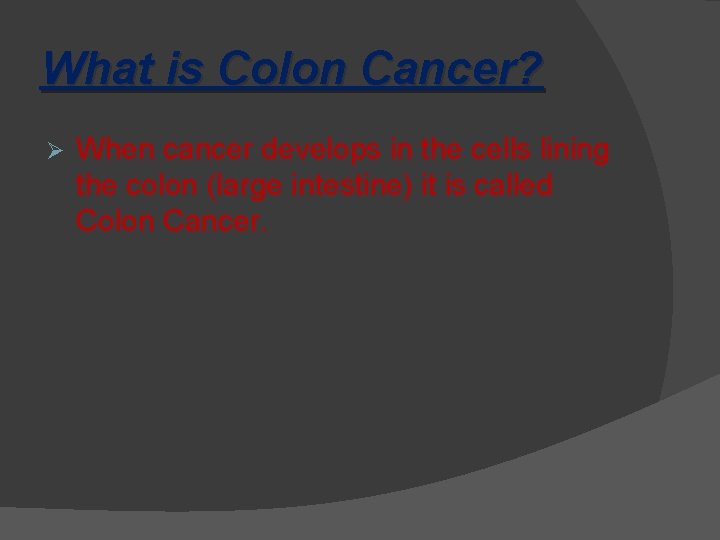 What is Colon Cancer?

➢ When cancer develops in the cells lining the colon (large intestine) it is called Colon Cancer.